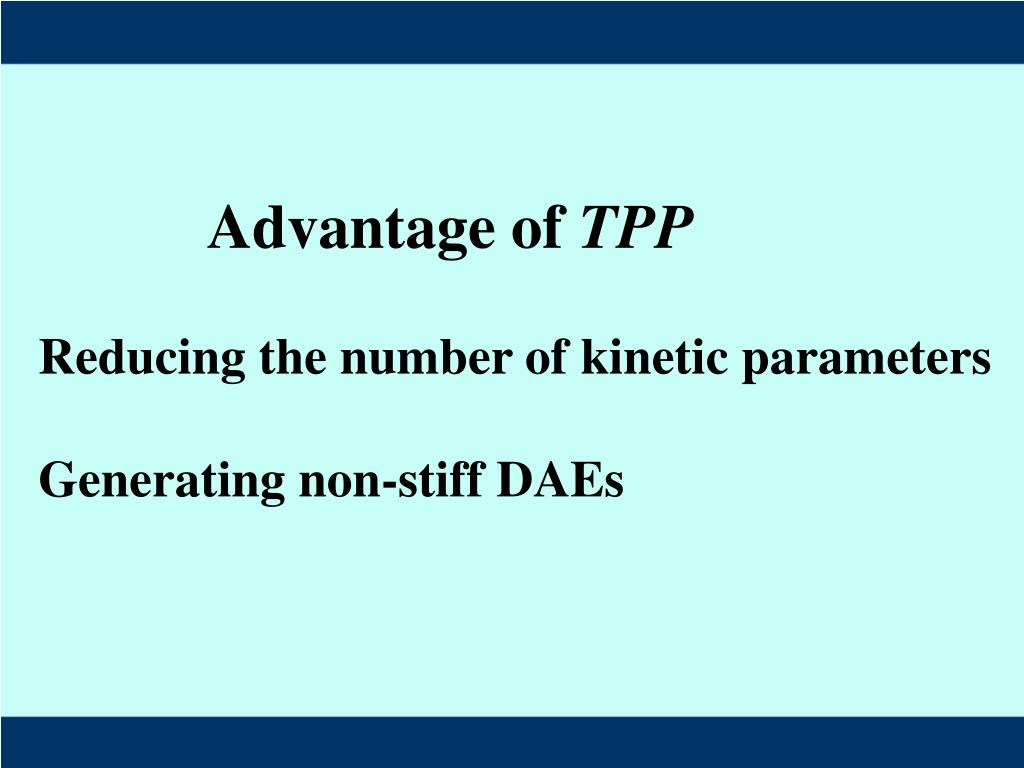 Advantage of TPP

Reducing the number of kinetic parameters

Generating non-stiff DAEs